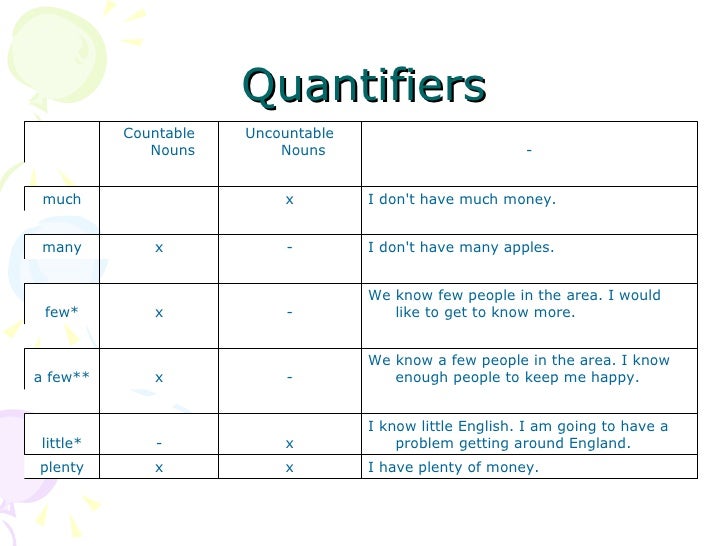 Quantifiers

| | Countable Nouns | Uncountable Nouns | - |
|---|---|---|---|
| much | | x | I don't have much money. |
| many | x | - | I don't have many apples. |
| few* | x | - | We know few people in the area. I would like to get to know more. |
| a few** | x | - | We know a few people in the area. I know enough people to keep me happy. |
| little* | - | x | I know little English. I am going to have a problem getting around England. |
| plenty | x | x | I have plenty of money. |